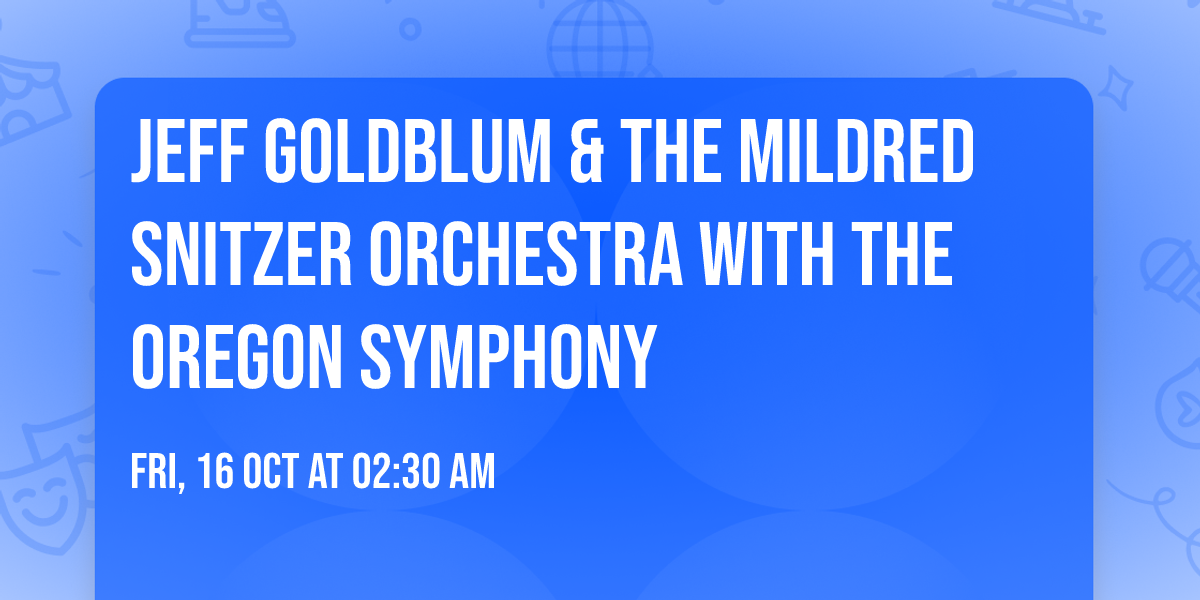 JEFF GOLDBLUM & THE MILDRED SNITZER ORCHESTRA WITH THE OREGON SYMPHONY

FRI, 16 OCT AT 02:30 AM